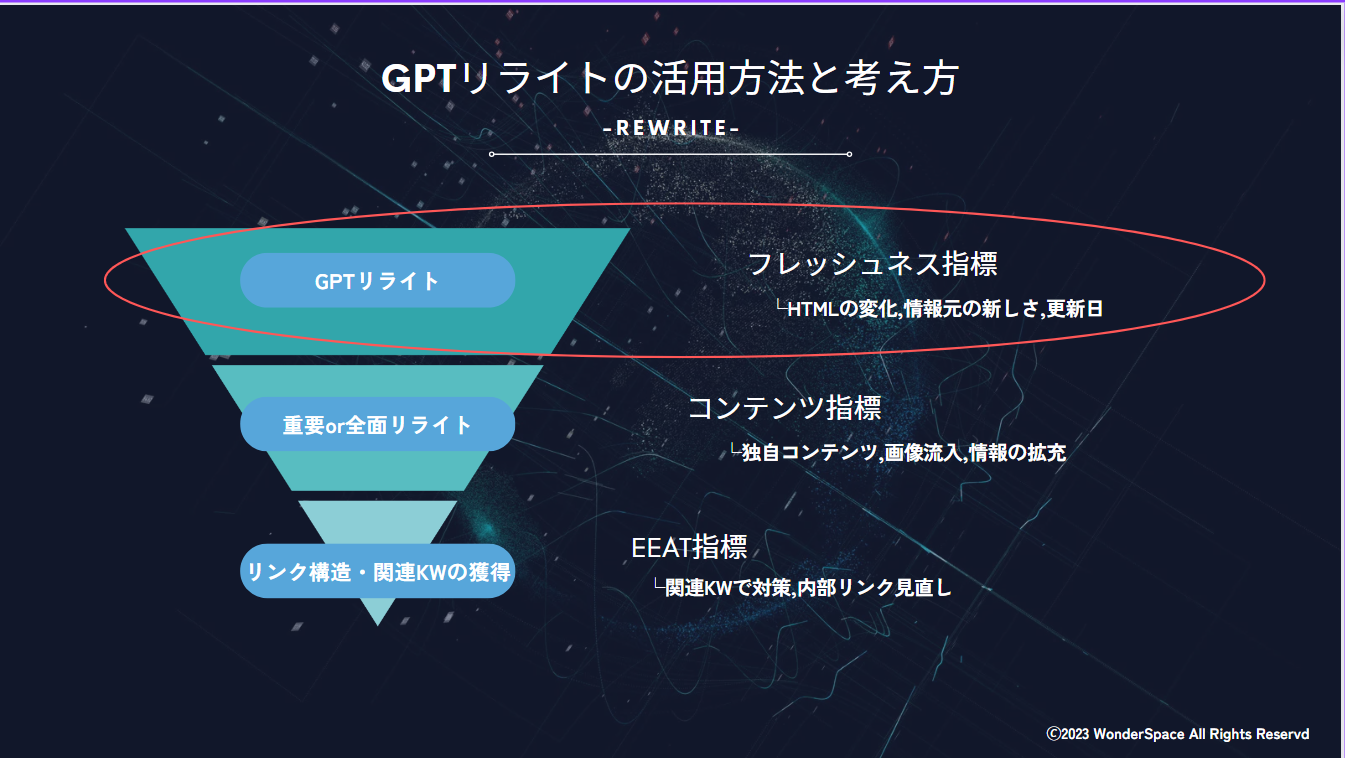 GPTリライトの活用方法と考え方

-REWRITE-

GPTリライト

フレッシュネス指標
└HTMLの変化,情報元の新しさ,更新日

重要or全面リライト

コンテンツ指標
└独自コンテンツ,画像流入,情報の拡充

リンク構造・関連KWの獲得

EEAT指標
└関連KWで対策,内部リンク見直し

©2023 WonderSpace All Rights Reservd